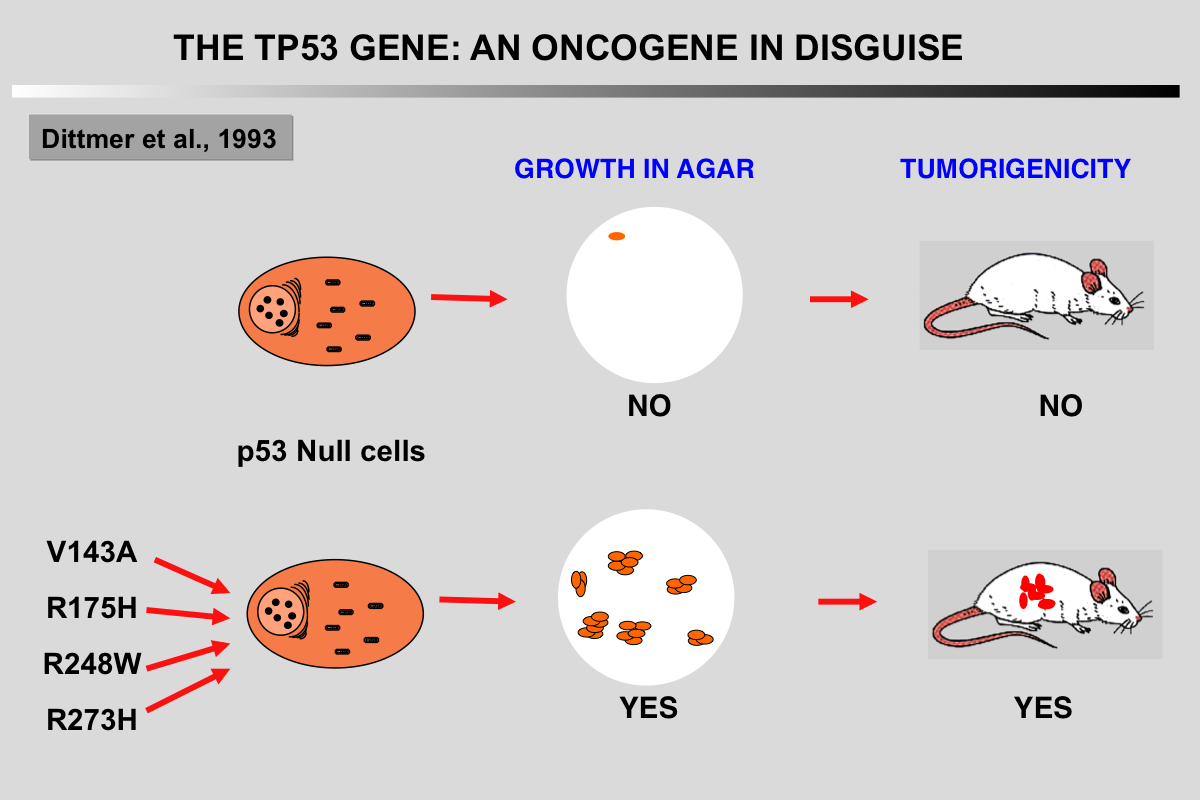 THE TP53 GENE: AN ONCOGENE IN DISGUISE

Dittmer et al., 1993

GROWTH IN AGAR

TUMORIGENICITY

NO

NO

p53 Null cells

V143A
R175H
R248W
R273H

YES

YES